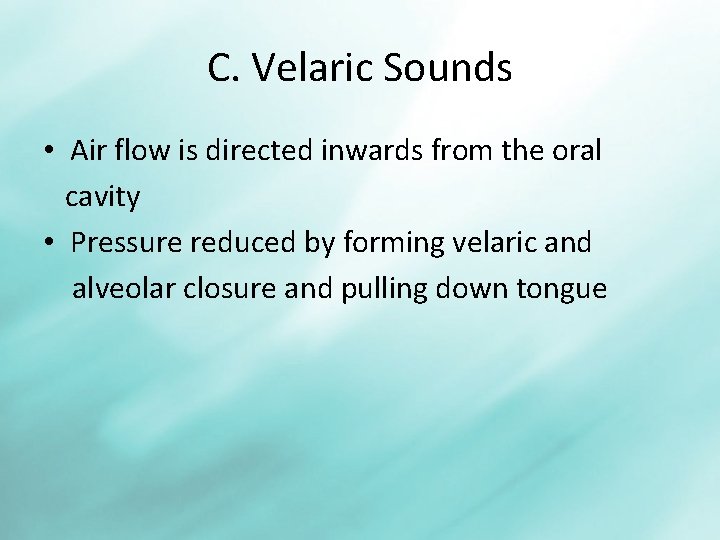 C. Velaric Sounds

• Air flow is directed inwards from the oral cavity
• Pressure reduced by forming velaric and alveolar closure and pulling down tongue